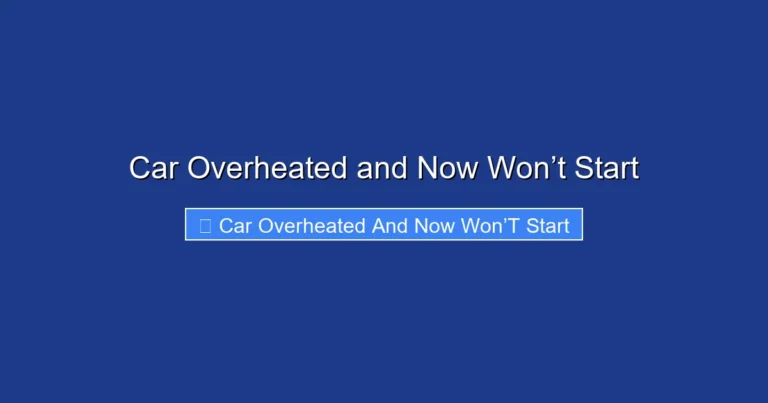 Car Overheated and Now Won’t Start

Car Overheated And Now Won’T Start